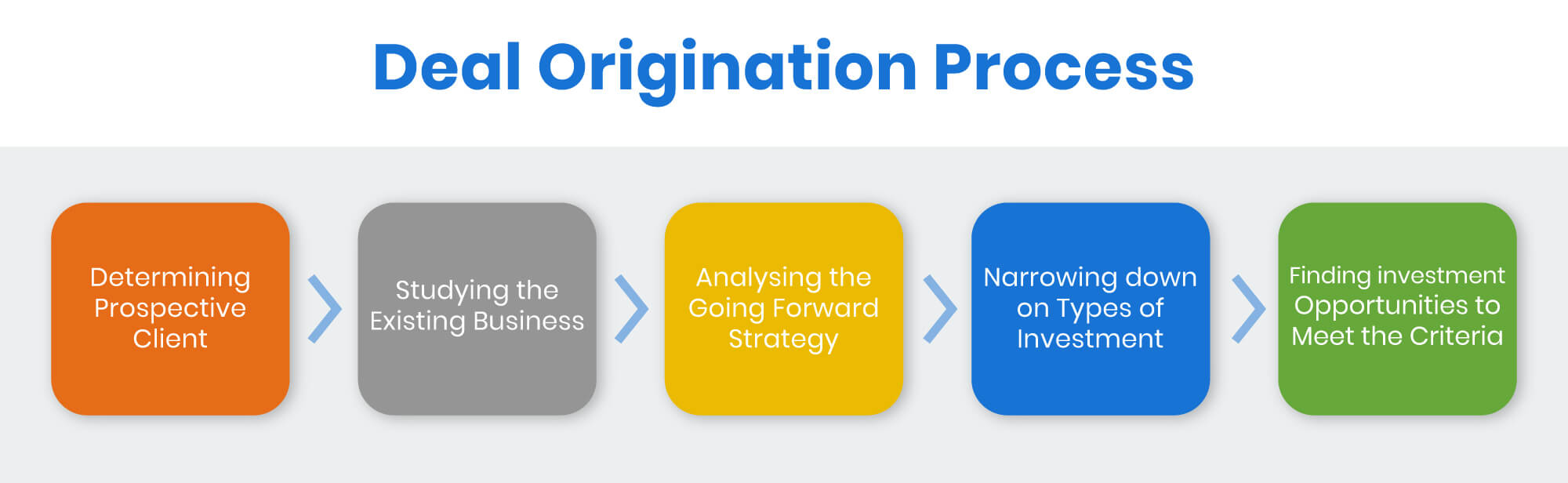 Deal Origination Process

Determining Prospective Client

Studying the Existing Business

Analysing the Going Forward Strategy

Narrowing down on Types of Investment

Finding investment Opportunities to Meet the Criteria